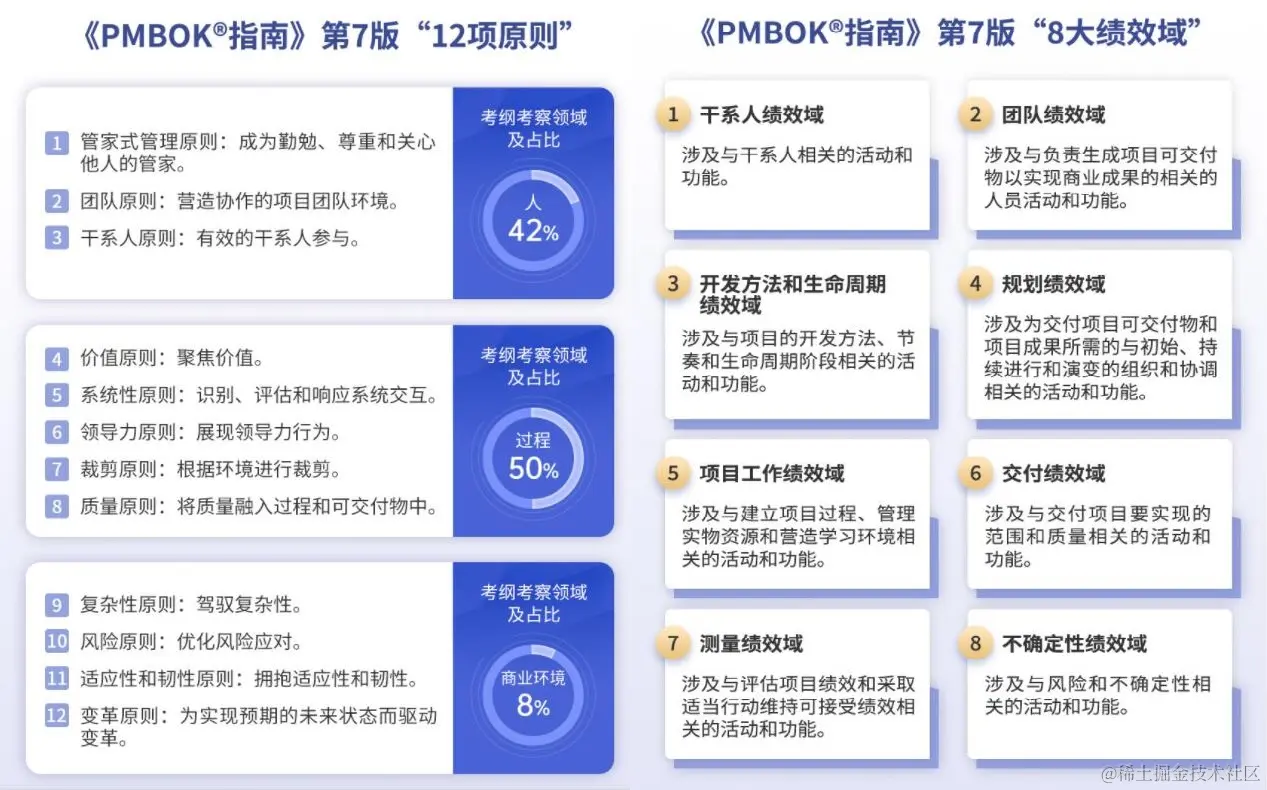 《PMBOK®指南》第7版“12项原则”

1 管家式管理原则：成为勤勉、尊重和关心他人的管家。
2 团队原则：营造协作的项目团队环境。
3 干系人原则：有效的干系人参与。

考纲考察领域及占比
人
42%

4 价值原则：聚焦价值。
5 系统性原则：识别、评估和响应系统交互。
6 领导力原则：展现领导力行为。
7 裁剪原则：根据环境进行裁剪。
8 质量原则：将质量融入过程和可交付物中。

考纲考察领域及占比
过程
50%

9 复杂性原则：驾驭复杂性。
10 风险原则：优化风险应对。
11 适应性和韧性原则：拥抱适应性和韧性。
12 变革原则：为实现预期的未来状态而驱动变革。

考纲考察领域及占比
商业环境
8%

《PMBOK®指南》第7版“8大绩效域”

1 干系人绩效域
涉及与干系人相关的活动和功能。

2 团队绩效域
涉及与负责生成项目可交付物以实现商业成果的相关的人员活动和功能。

3 开发方法和生命周期绩效域
涉及与项目的开发方法、节奏和生命周期阶段相关的活动和功能。

4 规划绩效域
涉及为交付项目可交付物和项目成果所需的与初始、持续进行和演变的组织和协调相关的活动和功能。

5 项目工作绩效域
涉及与建立项目过程、管理实物资源和营造学习环境相关的活动和功能。

6 交付绩效域
涉及与交付项目要实现的范围和质量相关的活动和功能。

7 测量绩效域
涉及与评估项目绩效和采取适当行动维持可接受绩效相关的活动和功能。

8 不确定性绩效域
涉及与风险和不确定性相关的活动和功能。

@稀土掘金技术社区